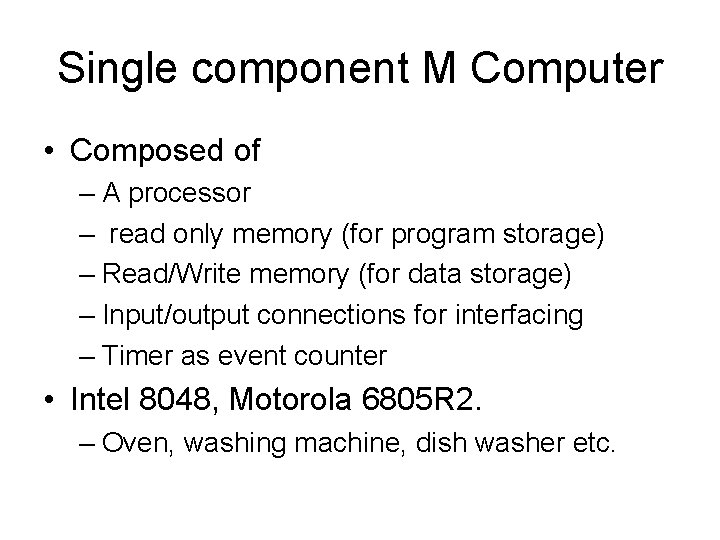 Single component M Computer

• Composed of
– A processor
– read only memory (for program storage)
– Read/Write memory (for data storage)
– Input/output connections for interfacing
– Timer as event counter

• Intel 8048, Motorola 6805R2.
– Oven, washing machine, dish washer etc.